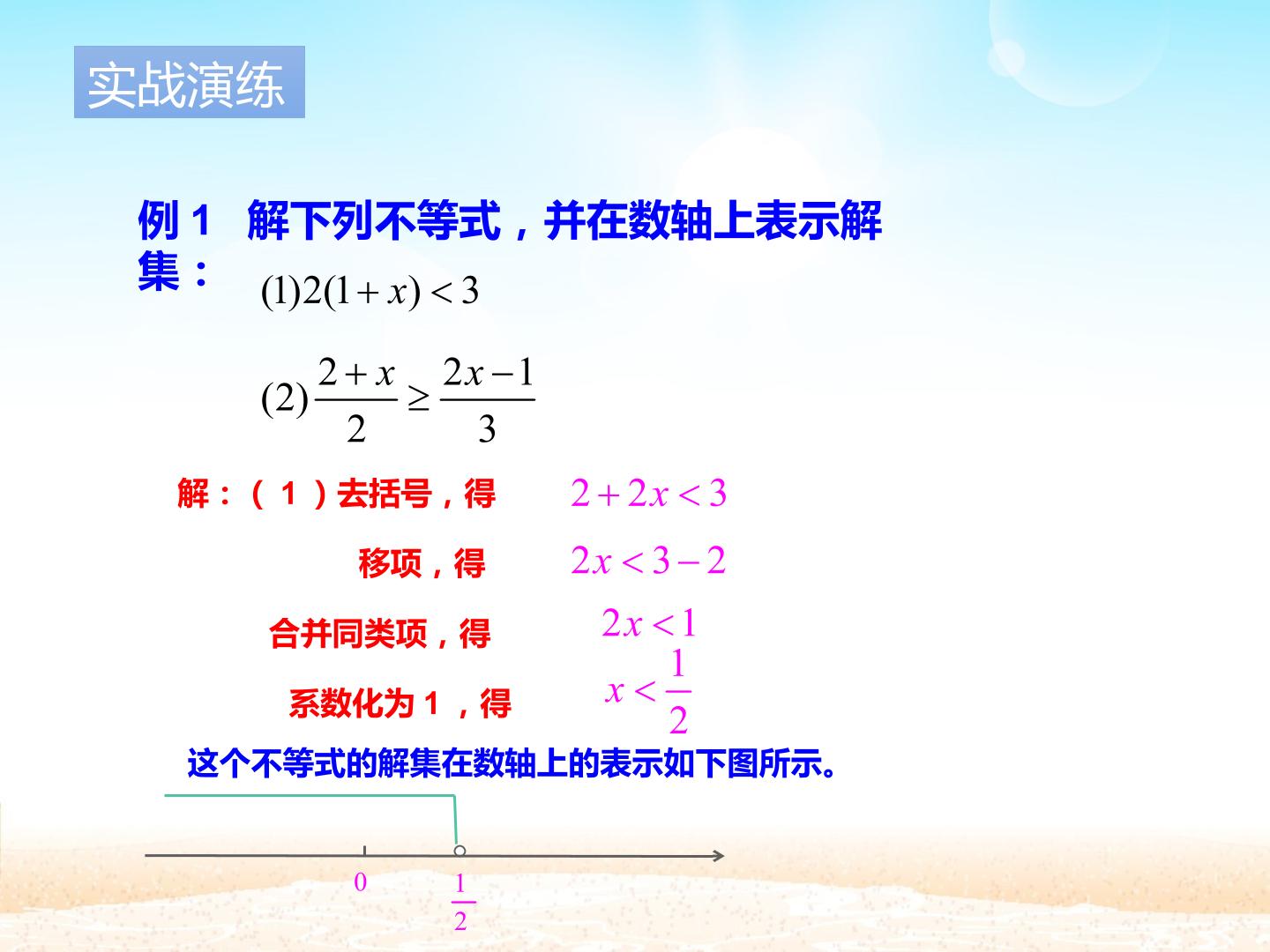 实战演练

例1 解下列不等式，并在数轴上表示解集：

$(1)2(1+x)<3$

$(2)\frac{2+x}{2}\geq\frac{2x-1}{3}$

解：（1）去括号，得 $2+2x<3$

移项，得 $2x<3-2$

合并同类项，得 $2x<1$

系数化为1，得 $x<\frac{1}{2}$

这个不等式的解集在数轴上的表示如下图所示。

0

$\frac{1}{2}$